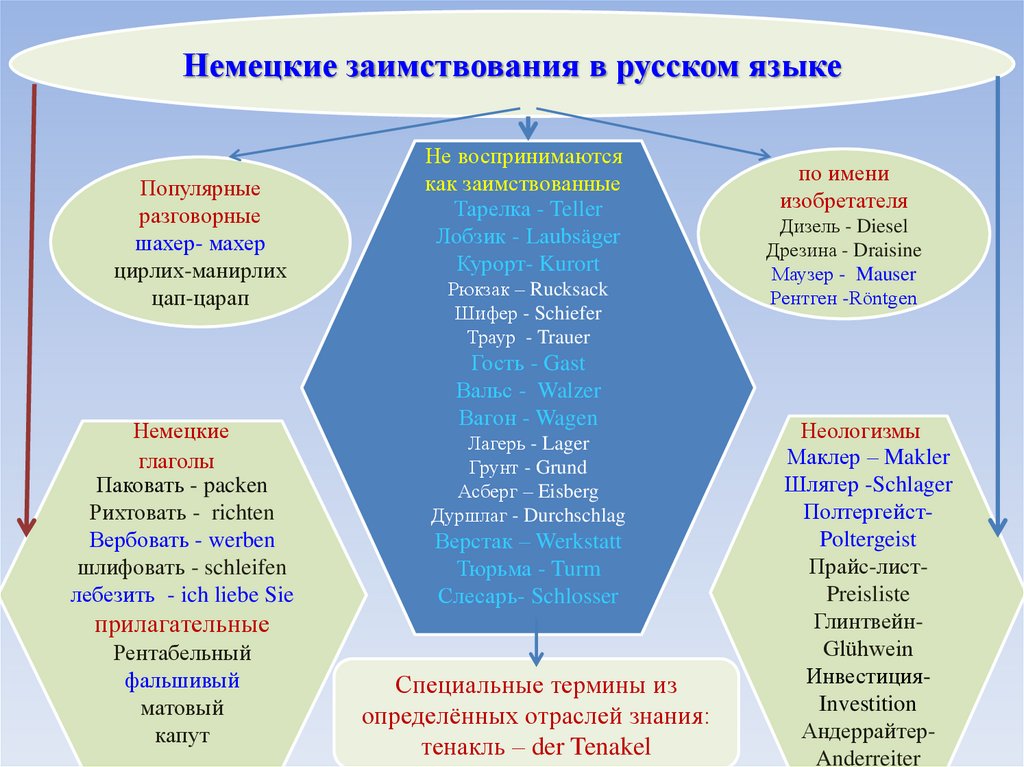 Немецкие заимствования в русском языке

Популярные
разговорные
шахер- махер
цирлих-манирлих
цап-царап

Не воспринимаются
как заимствованные
Тарелка - Teller
Лобзик - Laubsäger
Курорт- Kurort
Рюкзак – Rucksack
Шифер - Schiefer
Траур - Trauer
Гость - Gast
Вальс - Walzer
Вагон - Wagen
Лагерь - Lager
Грунт - Grund
Асберг – Eisberg
Дуршлаг - Durchschlag
Верстак – Werkstatt
Тюрьма - Turm
Слесарь- Schlosser

по имени
изобретателя
Дизель - Diesel
Дрезина - Draisine
Маузер - Mauser
Рентген -Röntgen

Немецкие
глаголы
Паковать - packen
Рихтовать - richten
Вербовать - werben
шлифовать - schleifen
лебезить - ich liebe Sie
прилагательные
Рентабельный
фальшивый
матовый
капут

Специальные термины из
определённых отраслей знания:
тенакль – der Tenakel

Неологизмы
Маклер – Makler
Шлягер -Schlager
Полтергейст-
Poltergeist
Прайс-лист-
Preisliste
Глинтвейн-
Glühwein
Инвестиция-
Investition
Андеррайтер-
Anderreiter